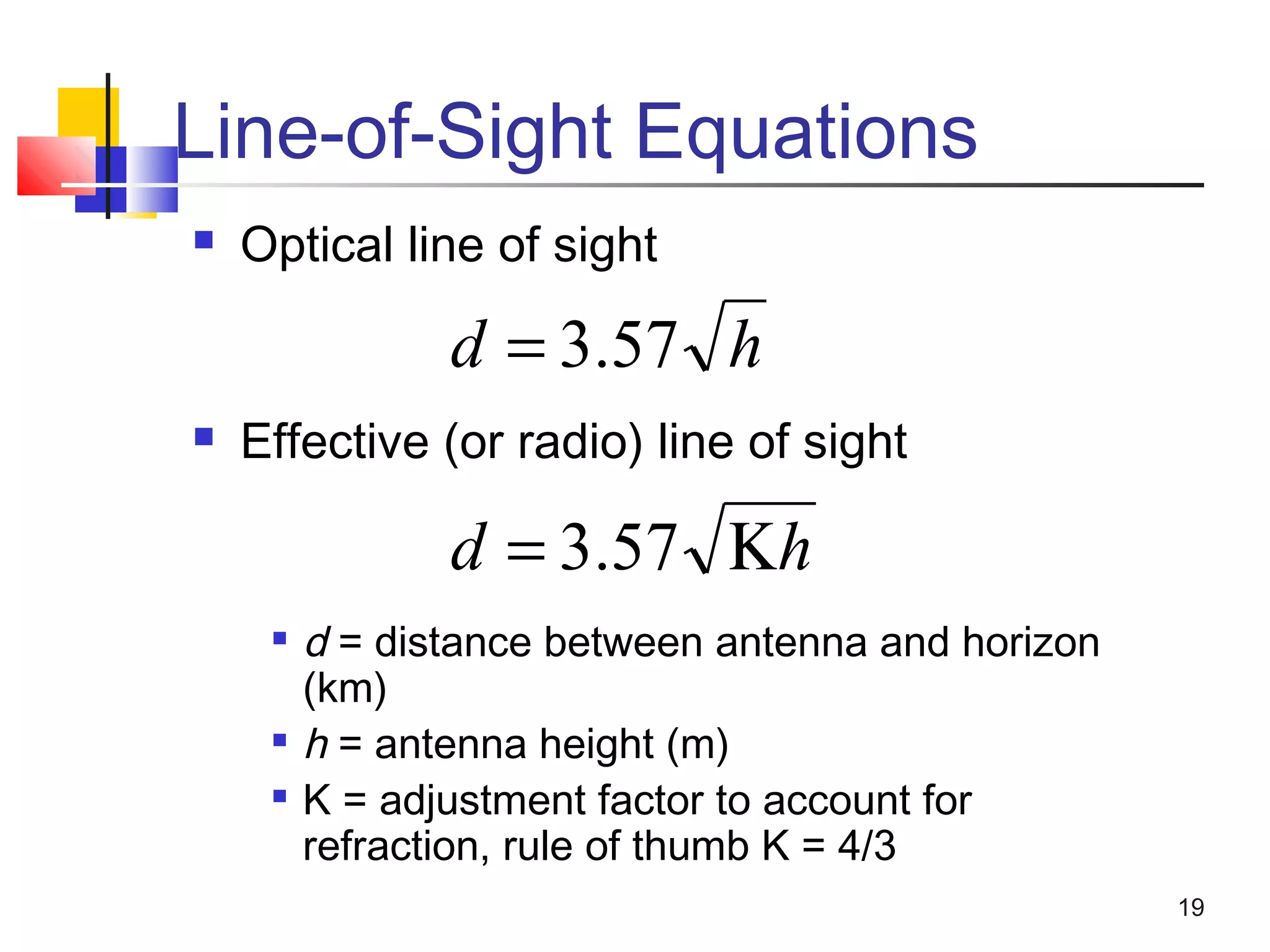 Line-of-Sight Equations

- Optical line of sight

$d = 3.57\sqrt{h}$

- Effective (or radio) line of sight

$d = 3.57\sqrt{\mathrm{K}h}$

- $d$ = distance between antenna and horizon (km)
- $h$ = antenna height (m)
- K = adjustment factor to account for refraction, rule of thumb K = 4/3

19